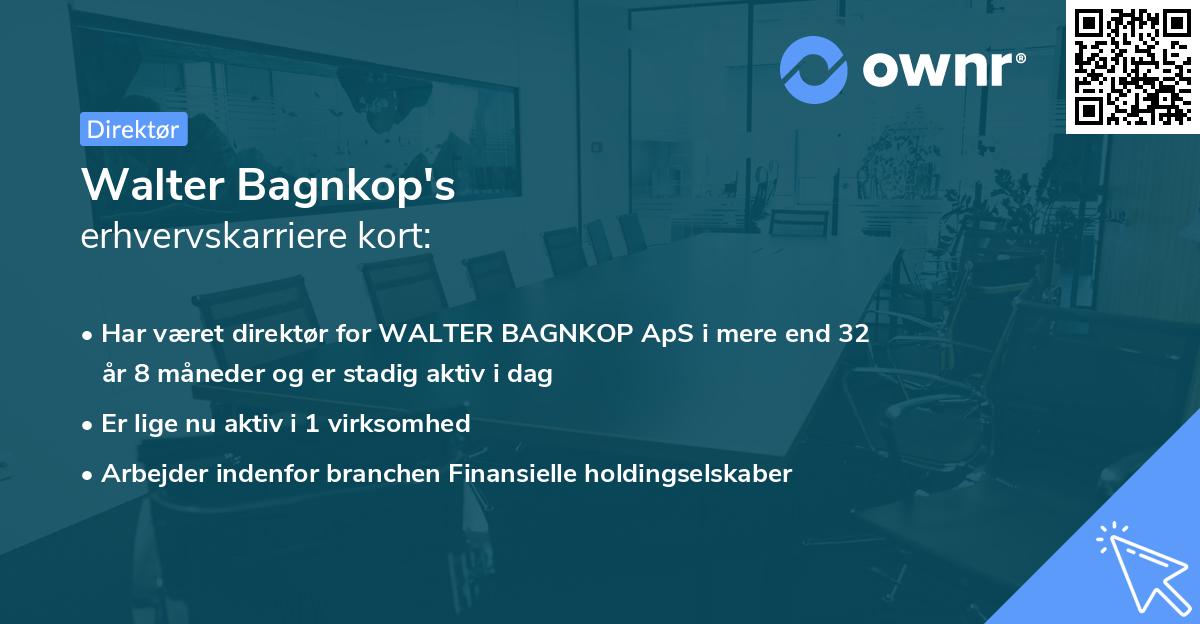 ownr®

Direktør

Walter Bagnkop's
erhvervskarriere kort:

• Har været direktør for WALTER BAGNKOP ApS i mere end 32 år 8 måneder og er stadig aktiv i dag

• Er lige nu aktiv i 1 virksomhed

• Arbejder indenfor branchen Finansielle holdingselskaber